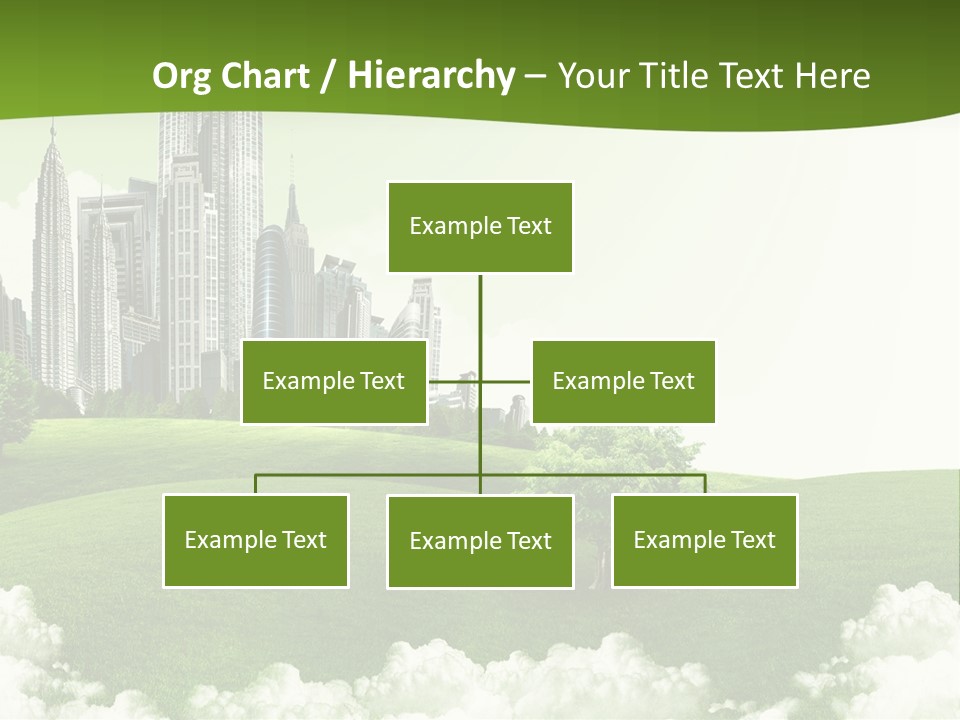 Org Chart / Hierarchy – Your Title Text Here

Example Text

Example Text

Example Text

Example Text

Example Text

Example Text